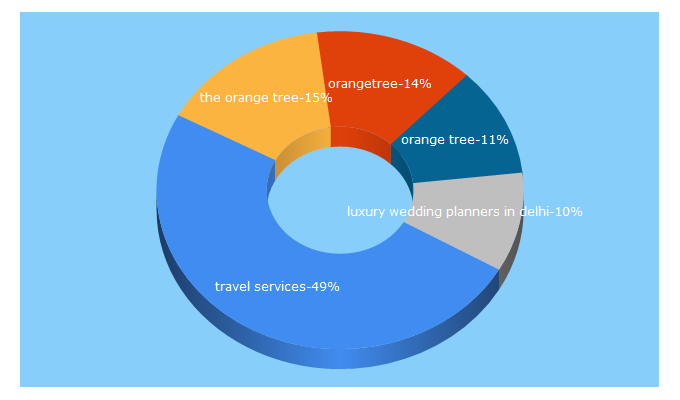 orangetree-14%

the orange tree-15%

orange tree-11%

luxury wedding planners in delhi-10%

travel services-49%